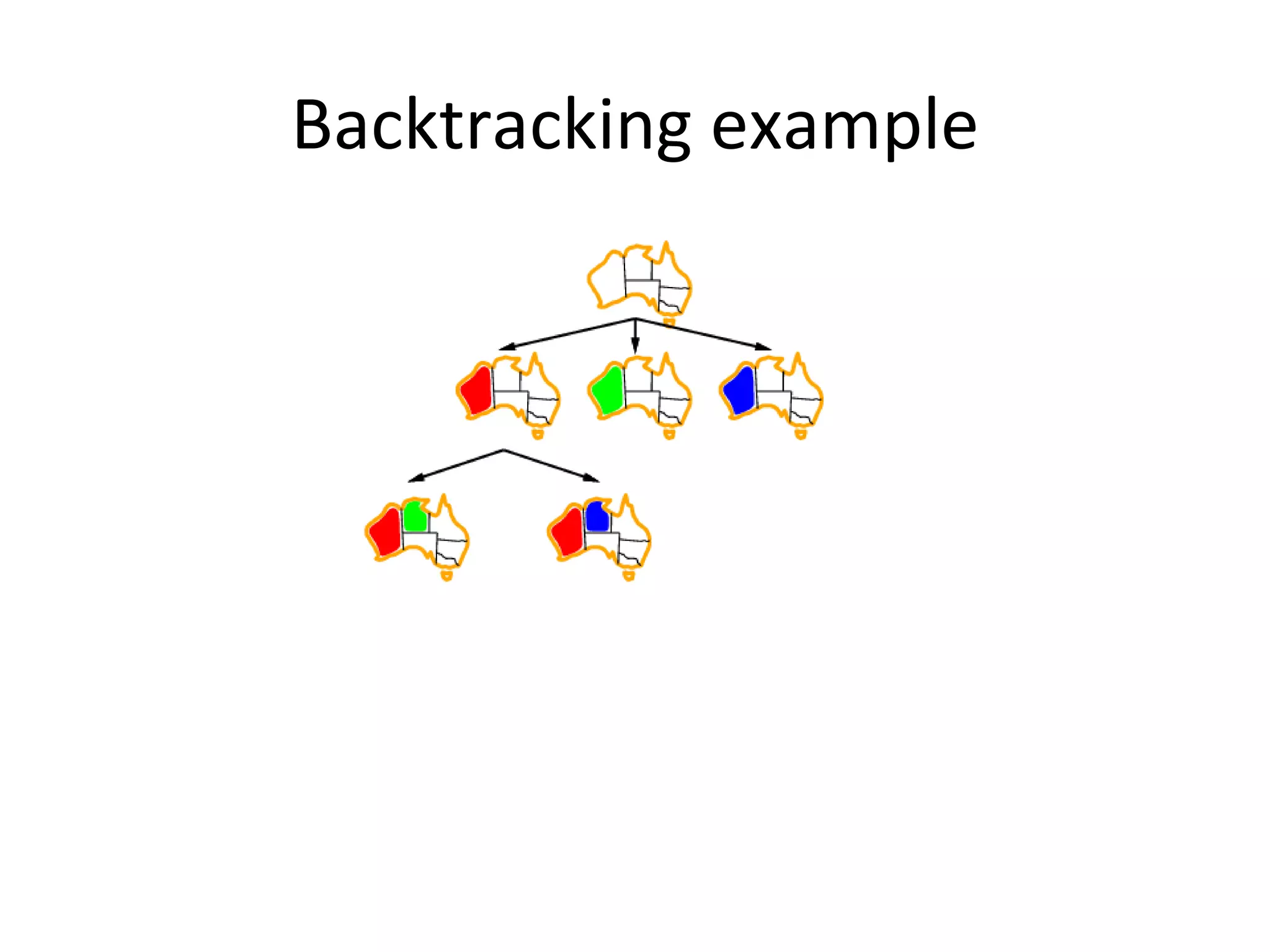 Backtracking example